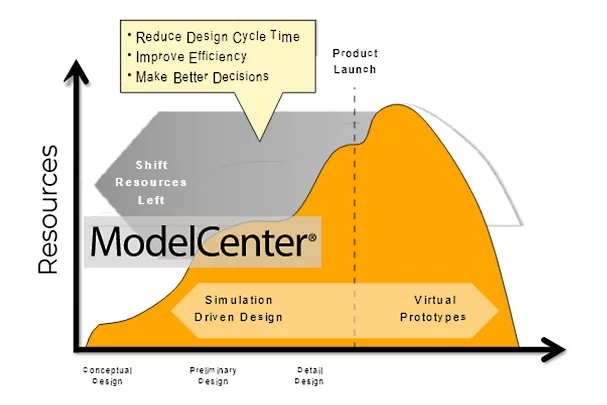 • Reduce Design Cycle Time
• Improve Efficiency
• Make Better Decisions

Product Launch

Resources

Shift Resources Left

ModelCenter®

Simulation Driven Design

Virtual Prototypes

Conceptual Design

Preliminary Design

Detail Design